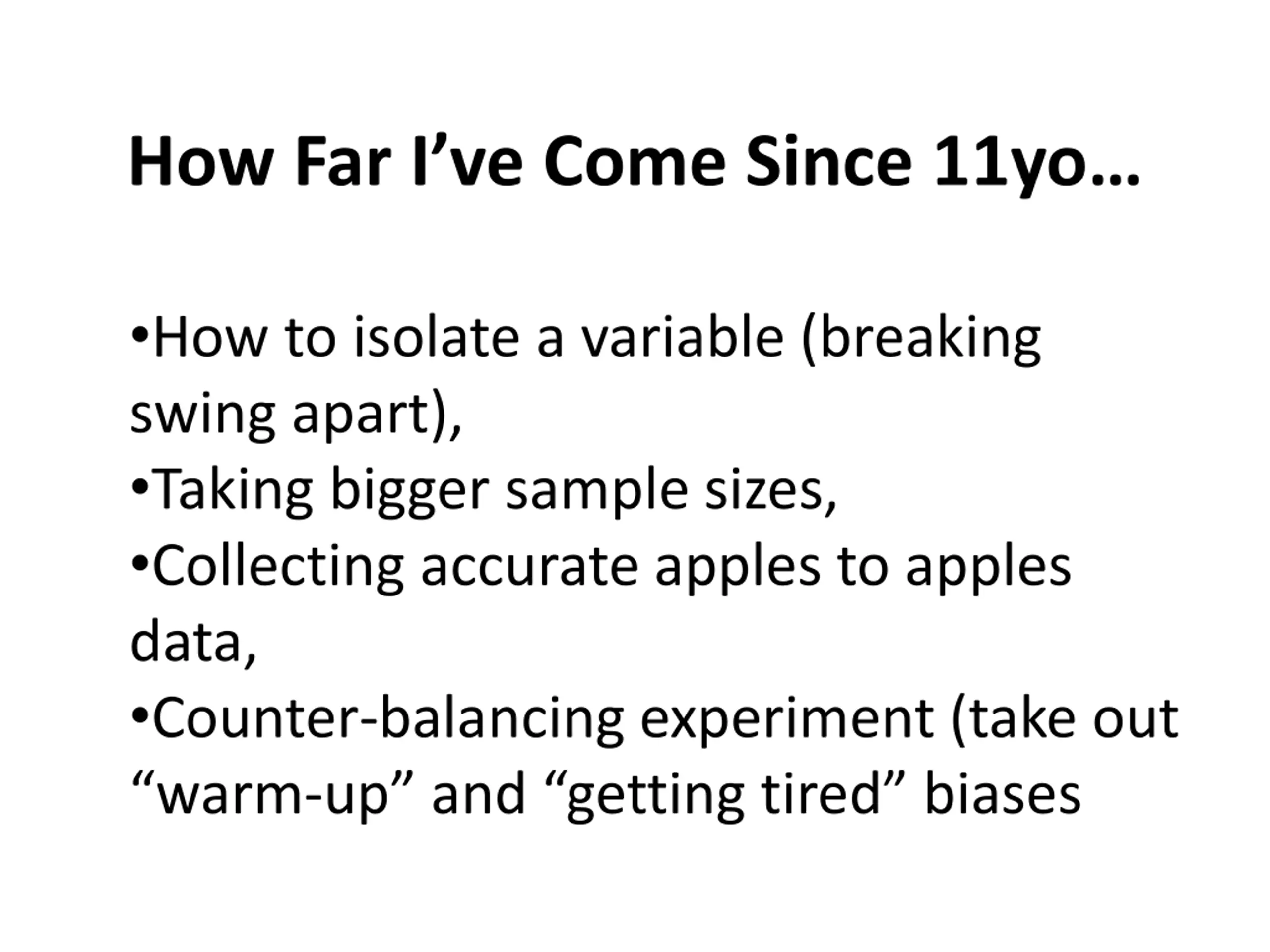 How Far I’ve Come Since 11yo…

•How to isolate a variable (breaking swing apart),
•Taking bigger sample sizes,
•Collecting accurate apples to apples data,
•Counter-balancing experiment (take out “warm-up” and “getting tired” biases